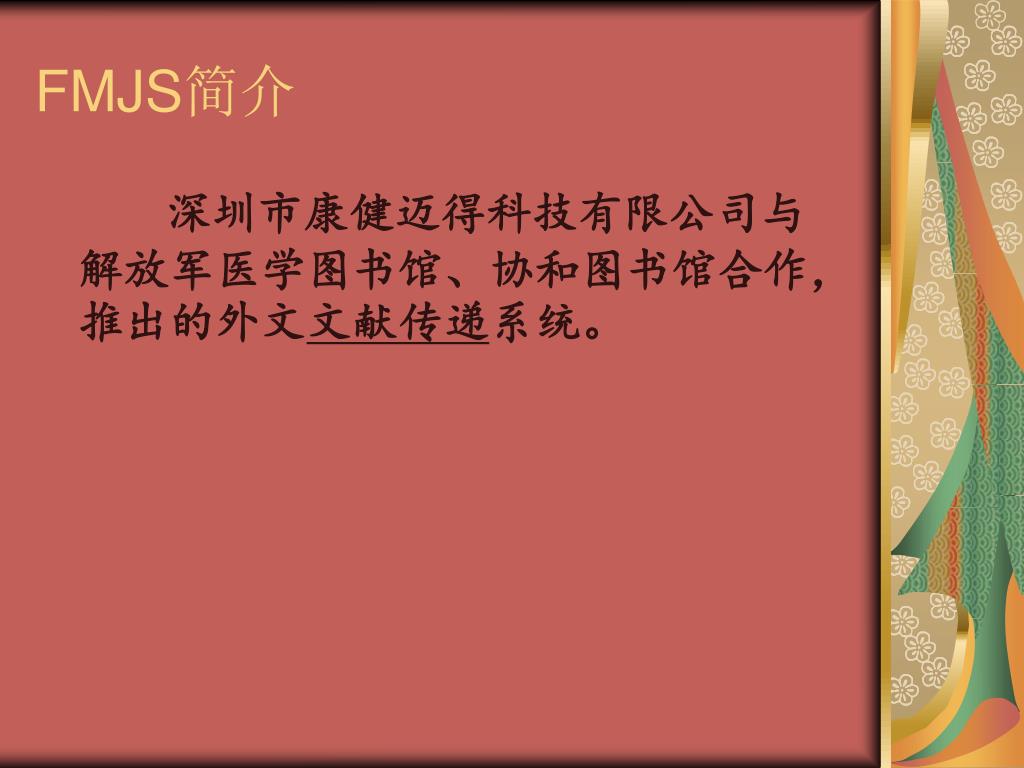 FMJS简介

深圳市康健迈得科技有限公司与解放军医学图书馆、协和图书馆合作，推出的外文文献传递系统。